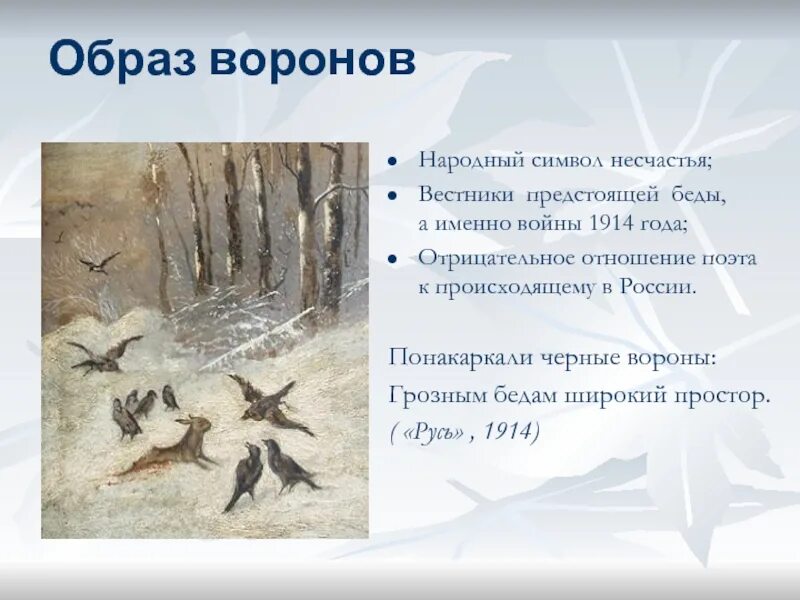 Образ воронов

- Народный символ несчастья;
- Вестники предстоящей беды, а именно войны 1914 года;
- Отрицательное отношение поэта к происходящему в России.

Понакаркали черные вороны:
Грозным бедам широкий простор.
( «Русь» , 1914)